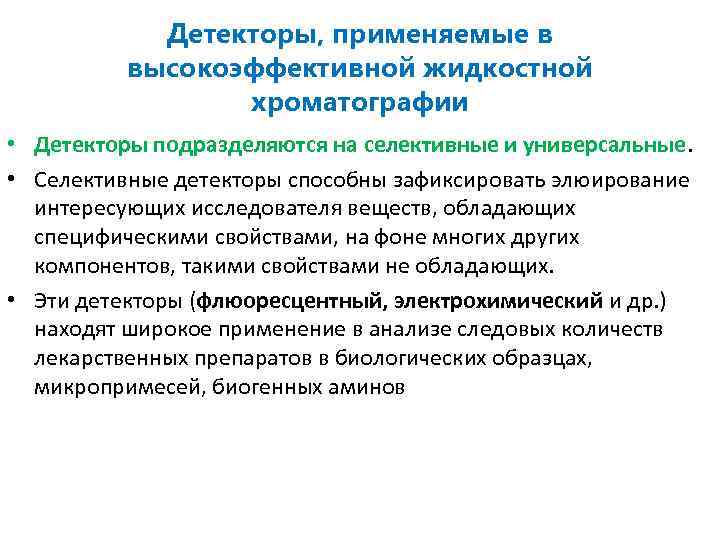 Детекторы, применяемые в высокоэффективной жидкостной хроматографии

• Детекторы подразделяются на селективные и универсальные.

• Селективные детекторы способны зафиксировать элюирование интересующих исследователя веществ, обладающих специфическими свойствами, на фоне многих других компонентов, такими свойствами не обладающих.

• Эти детекторы (флюоресцентный, электрохимический и др.) находят широкое применение в анализе следовых количеств лекарственных препаратов в биологических образцах, микропримесей, биогенных аминов